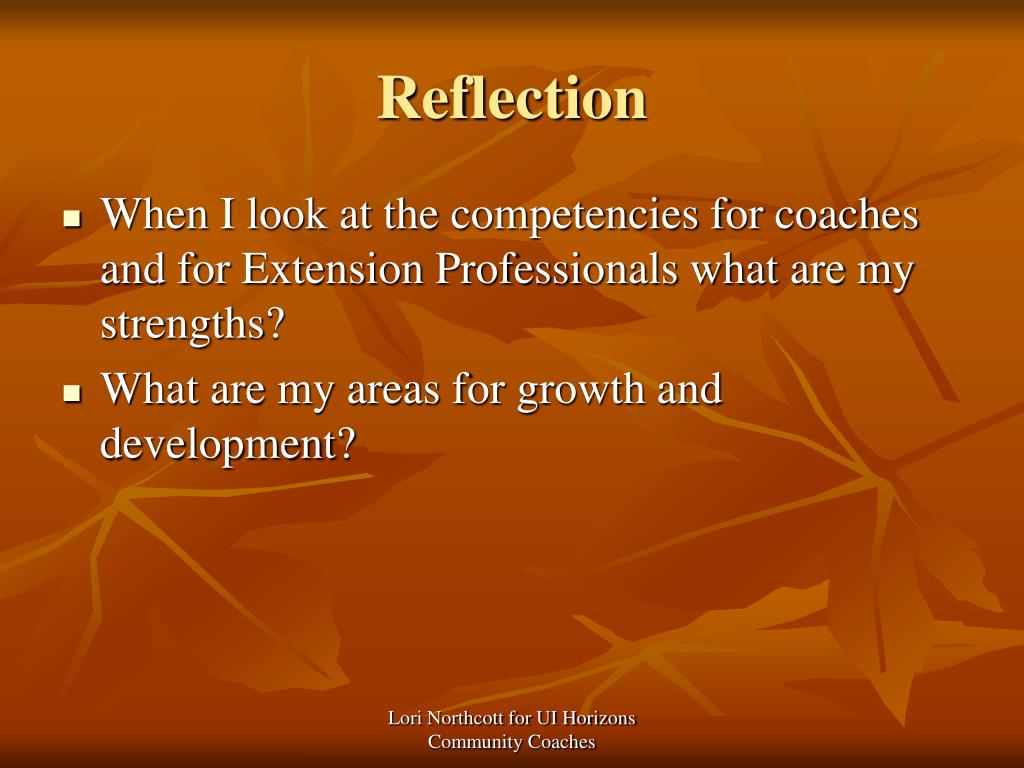 Reflection

- When I look at the competencies for coaches and for Extension Professionals what are my strengths?
- What are my areas for growth and development?

Lori Northcott for UI Horizons Community Coaches